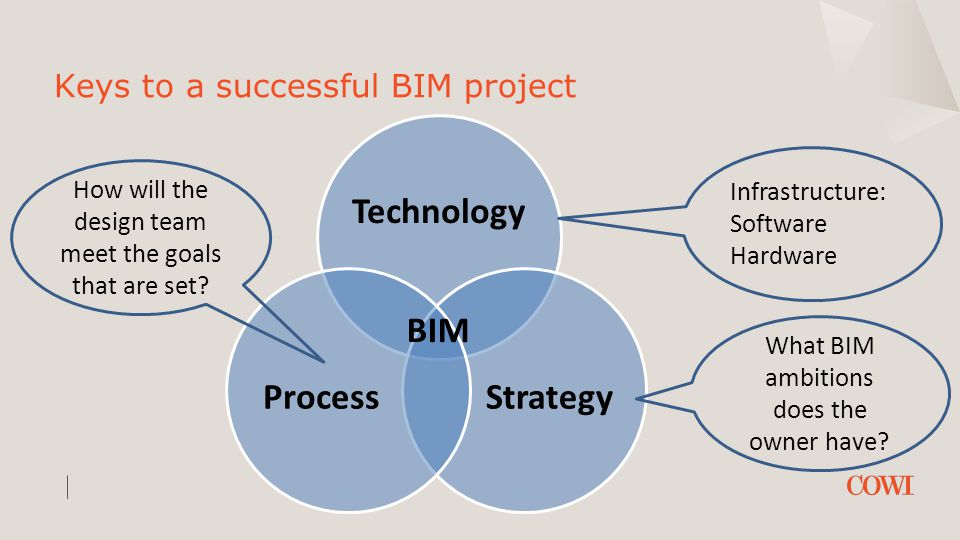 Keys to a successful BIM project

How will the design team meet the goals that are set?

Technology

Infrastructure:
Software
Hardware

BIM

Process

Strategy

What BIM ambitions does the owner have?

COWI